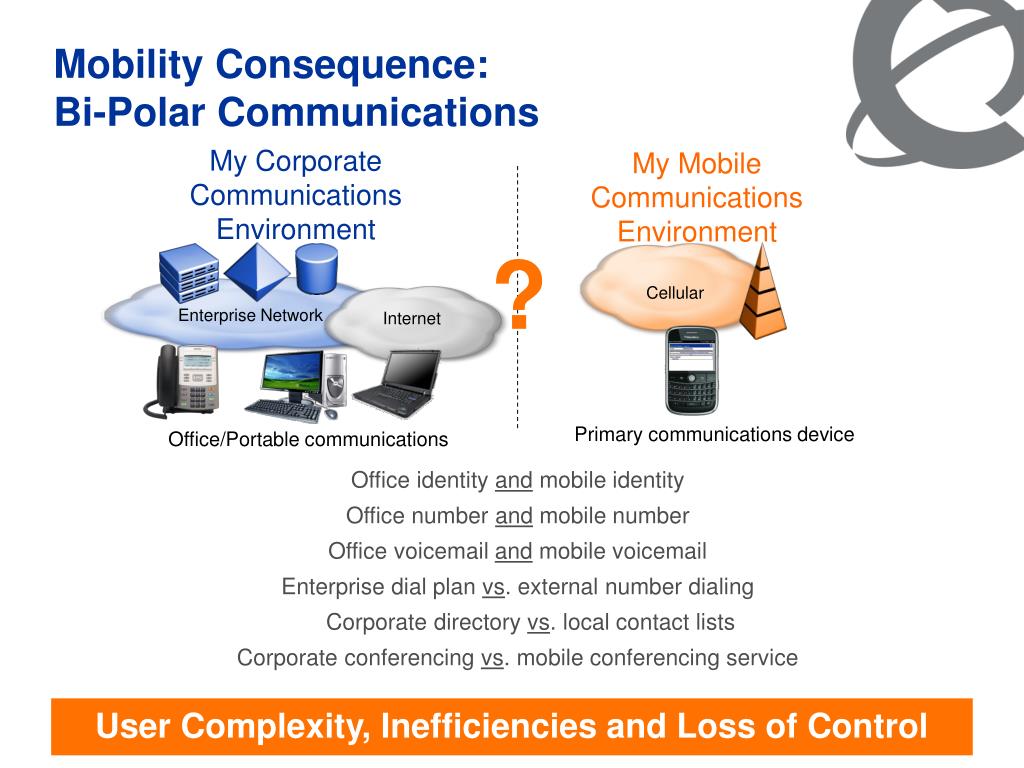 Mobility Consequence:
Bi-Polar Communications

My Corporate Communications Environment

Enterprise Network

Internet

Office/Portable communications

?

My Mobile Communications Environment

Cellular

Primary communications device

Office identity and mobile identity

Office number and mobile number

Office voicemail and mobile voicemail

Enterprise dial plan vs. external number dialing

Corporate directory vs. local contact lists

Corporate conferencing vs. mobile conferencing service

User Complexity, Inefficiencies and Loss of Control